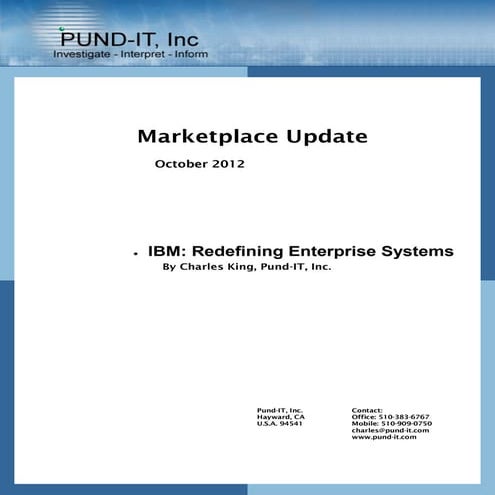 PUND-IT, Inc
Investigate - Interpret - Inform

Marketplace Update

October 2012

• IBM: Redefining Enterprise Systems
By Charles King, Pund-IT, Inc.

Pund-IT, Inc.
Hayward, CA
U.S.A. 94541

Contact:
Office: 510-383-6767
Mobile: 510-909-0750
charles@pund-it.com
www.pund-it.com